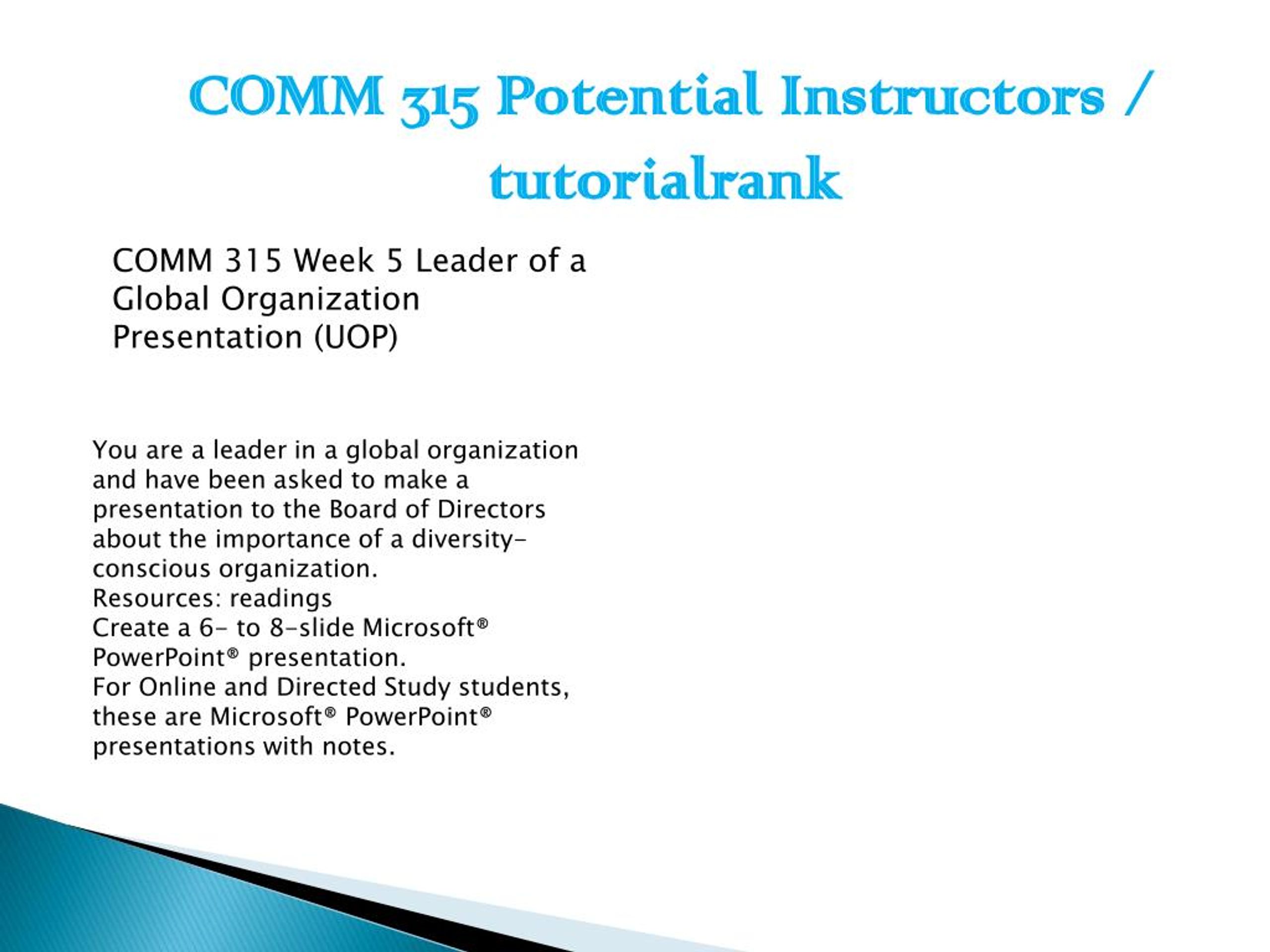 COMM 315 Potential Instructors / tutorialrank

COMM 315 Week 5 Leader of a Global Organization Presentation (UOP)

You are a leader in a global organization and have been asked to make a presentation to the Board of Directors about the importance of a diversity-conscious organization.
Resources: readings
Create a 6- to 8-slide Microsoft® PowerPoint® presentation.
For Online and Directed Study students, these are Microsoft® PowerPoint® presentations with notes.